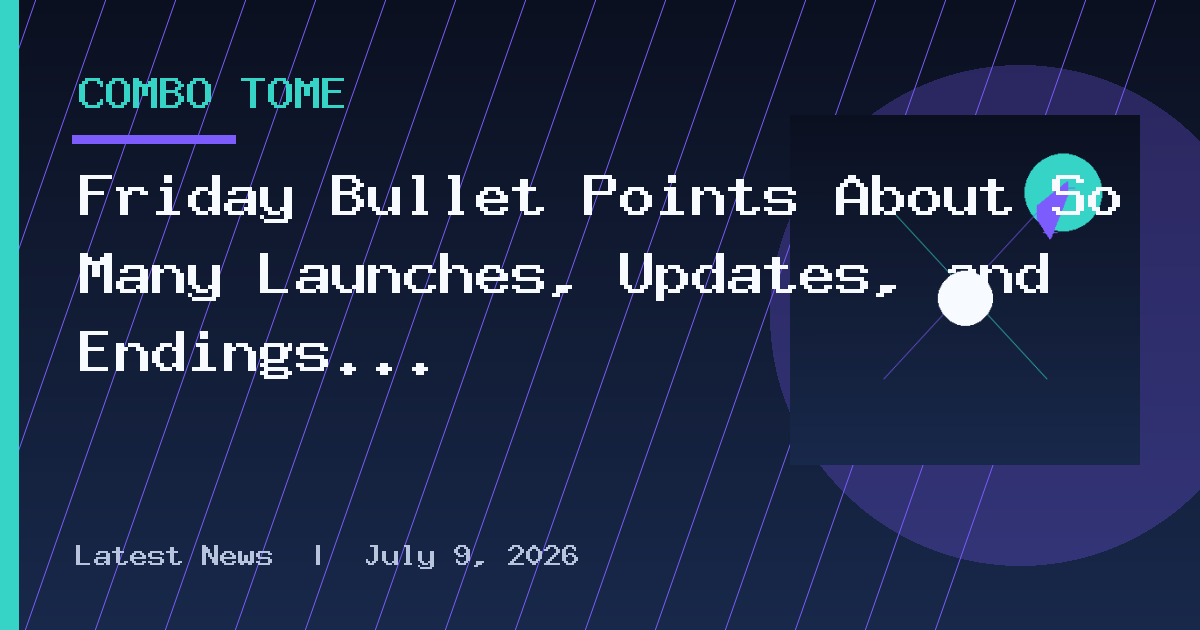 COMBO TOME

Friday Bullet Points About So Many Launches, Updates, and Endings...

Latest News | July 9, 2026